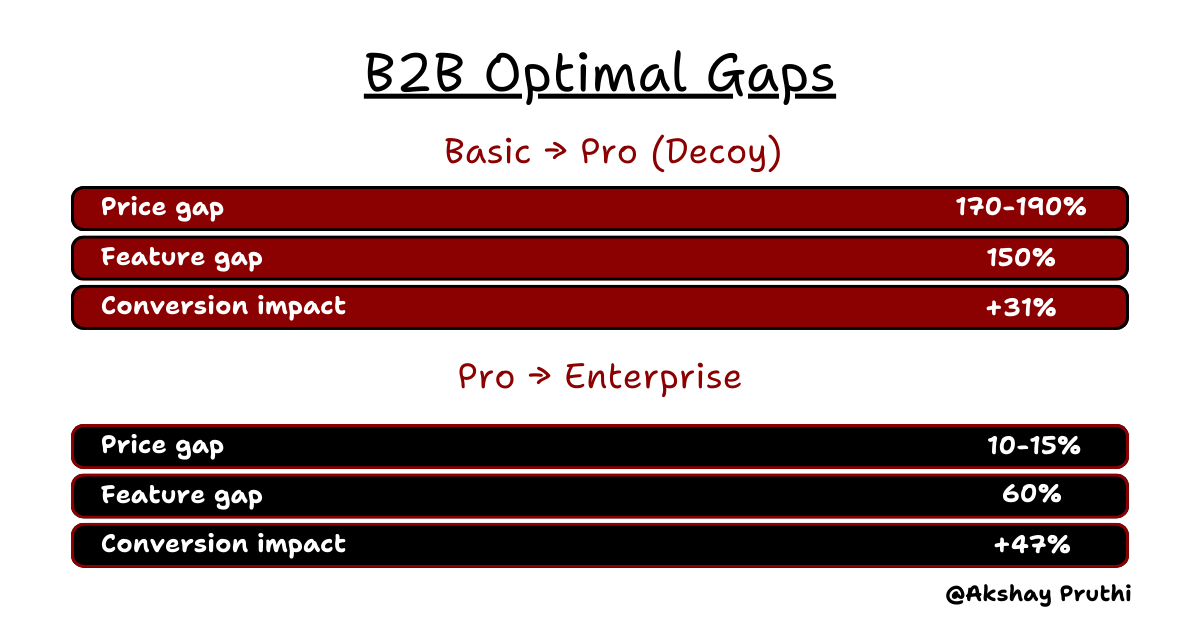 B2B Optimal Gaps

Basic → Pro (Decoy)

| Price gap | 170-190% |
|---|---|
| Feature gap | 150% |
| Conversion impact | +31% |

Pro → Enterprise

| Price gap | 10-15% |
|---|---|
| Feature gap | 60% |
| Conversion impact | +47% |

@Akshay Pruthi